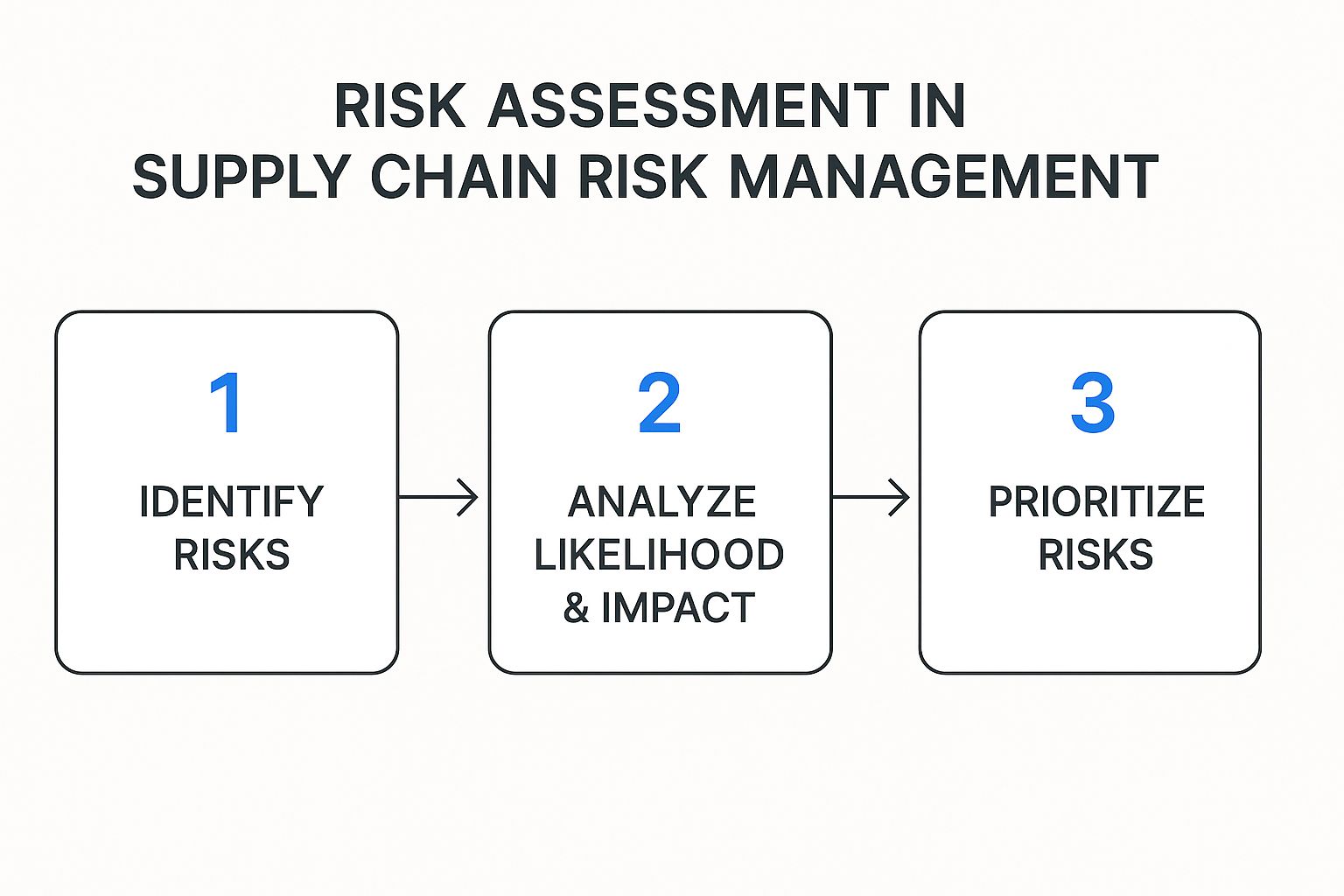 RISK ASSESSMENT IN
SUPPLY CHAIN RISK MANAGEMENT

1
IDENTIFY RISKS

2
ANALYZE LIKELIHOOD & IMPACT

3
PRIORITIZE RISKS